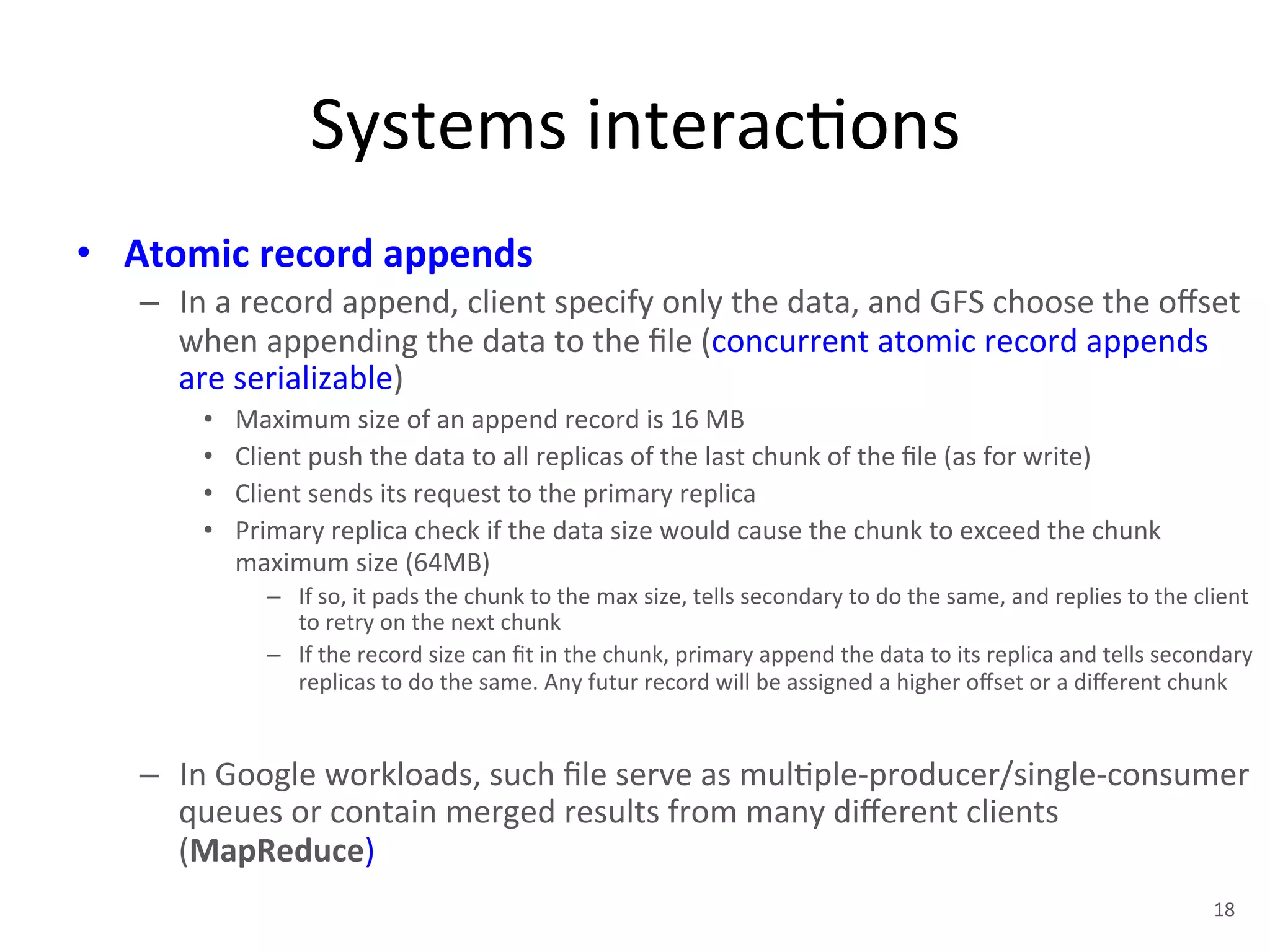 Systems interactions

• Atomic record appends

– In a record append, client specify only the data, and GFS choose the offset when appending the data to the file (concurrent atomic record appends are serializable)

• Maximum size of an append record is 16 MB

• Client push the data to all replicas of the last chunk of the file (as for write)

• Client sends its request to the primary replica

• Primary replica check if the data size would cause the chunk to exceed the chunk maximum size (64MB)

– If so, it pads the chunk to the max size, tells secondary to do the same, and replies to the client to retry on the next chunk

– If the record size can fit in the chunk, primary append the data to its replica and tells secondary replicas to do the same. Any futur record will be assigned a higher offset or a different chunk

– In Google workloads, such file serve as multiple-producer/single-consumer queues or contain merged results from many different clients (MapReduce)

18